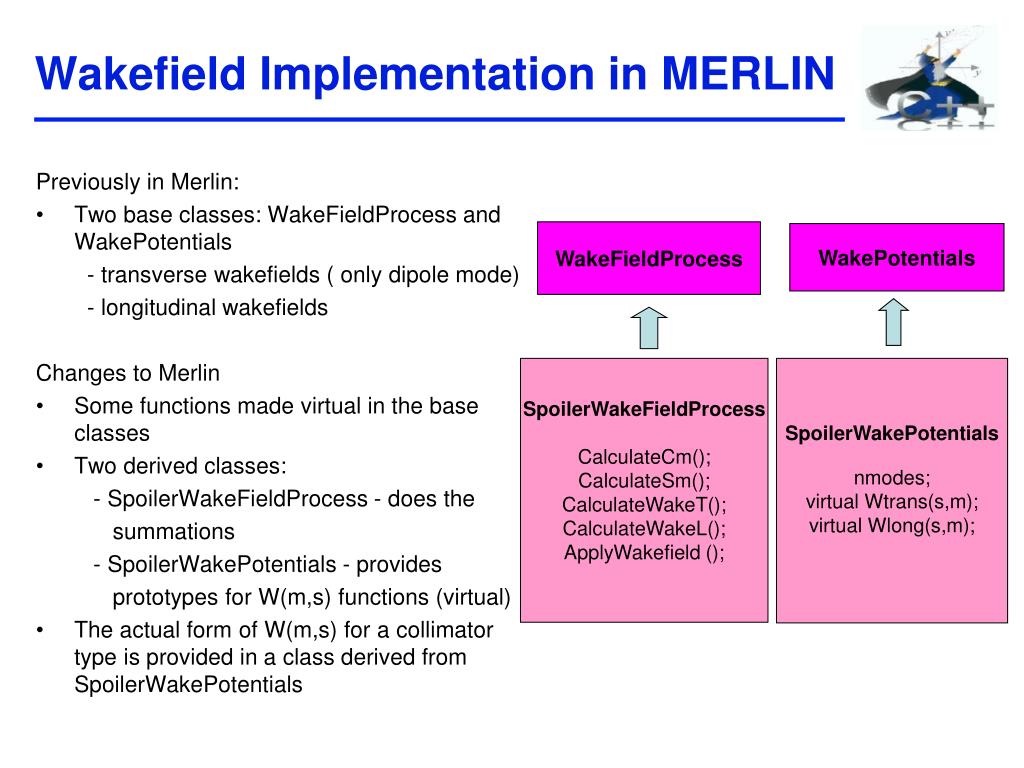 Wakefield Implementation in MERLIN

C++

Previously in Merlin:

• Two base classes: WakeFieldProcess and WakePotentials
- transverse wakefields ( only dipole mode)
- longitudinal wakefields

Changes to Merlin

• Some functions made virtual in the base classes
• Two derived classes:
- SpoilerWakeFieldProcess - does the summations
- SpoilerWakePotentials - provides prototypes for W(m,s) functions (virtual)
• The actual form of W(m,s) for a collimator type is provided in a class derived from SpoilerWakePotentials

WakeFieldProcess

WakePotentials

SpoilerWakeFieldProcess

CalculateCm();
CalculateSm();
CalculateWakeT();
CalculateWakeL();
ApplyWakefield ();

SpoilerWakePotentials

nmodes;
virtual Wtrans(s,m);
virtual Wlong(s,m);